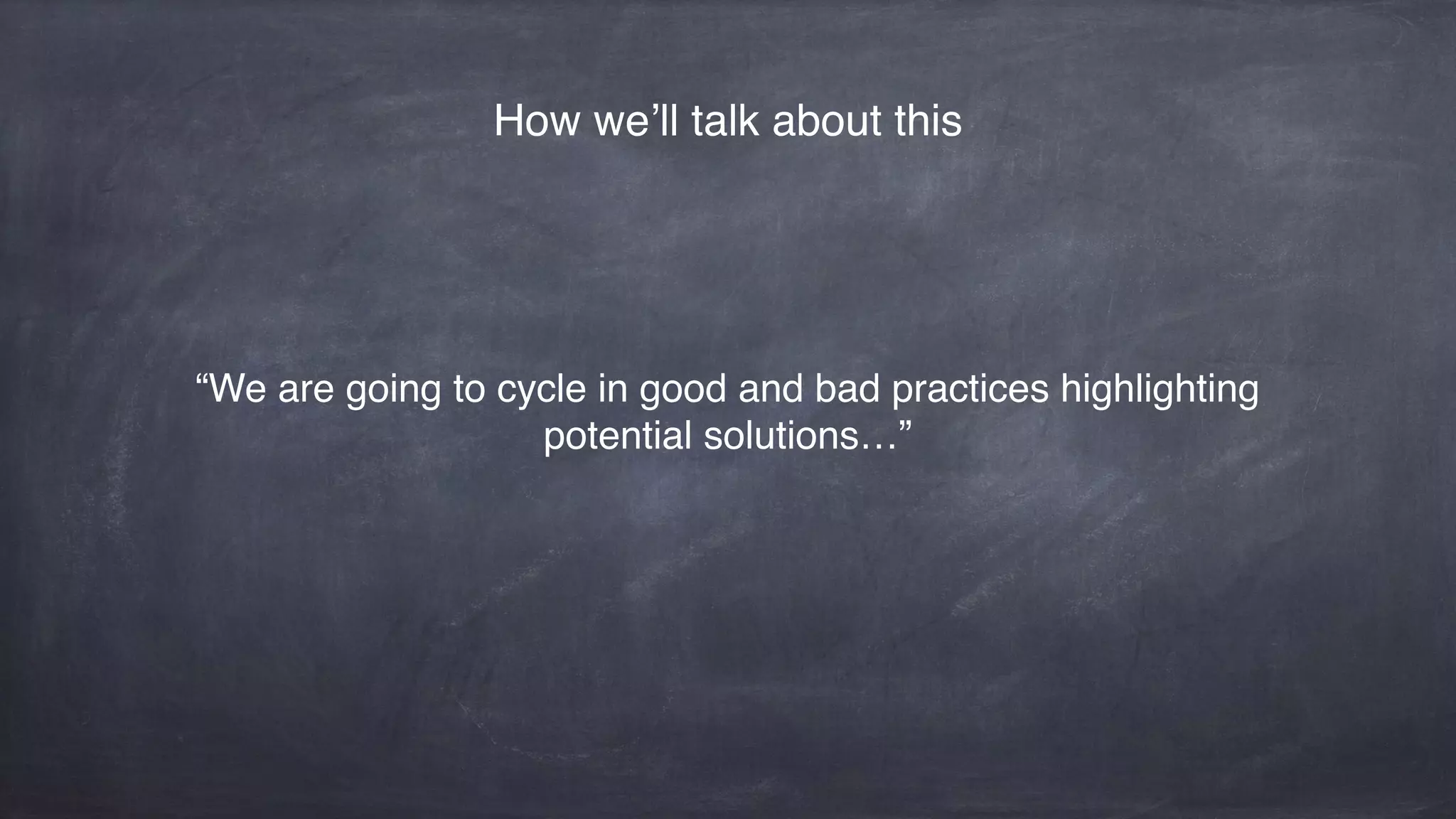 How we’ll talk about this

“We are going to cycle in good and bad practices highlighting potential solutions…”